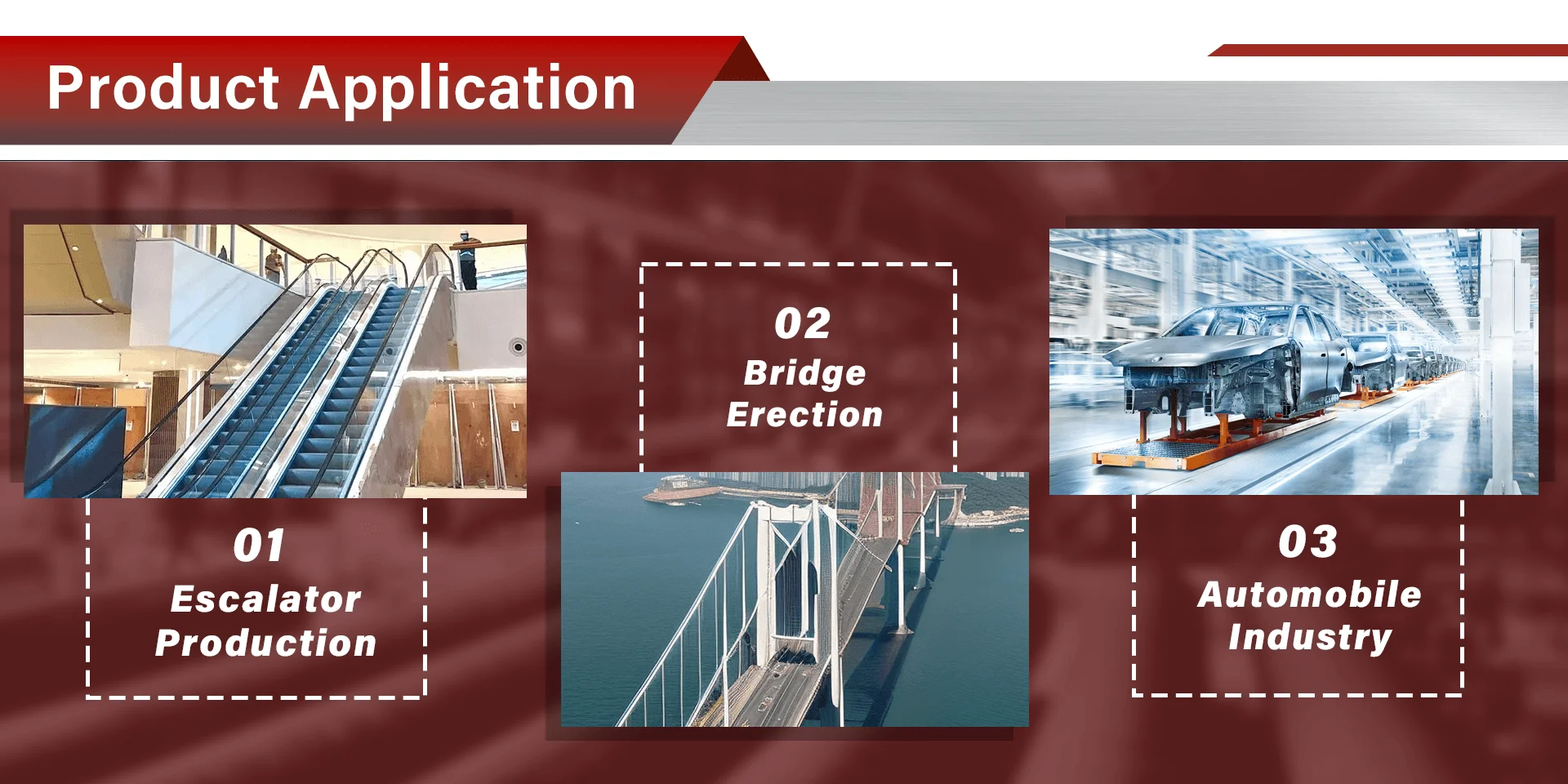 Product Application

01
Escalator Production

02
Bridge Erection

03
Automobile Industry